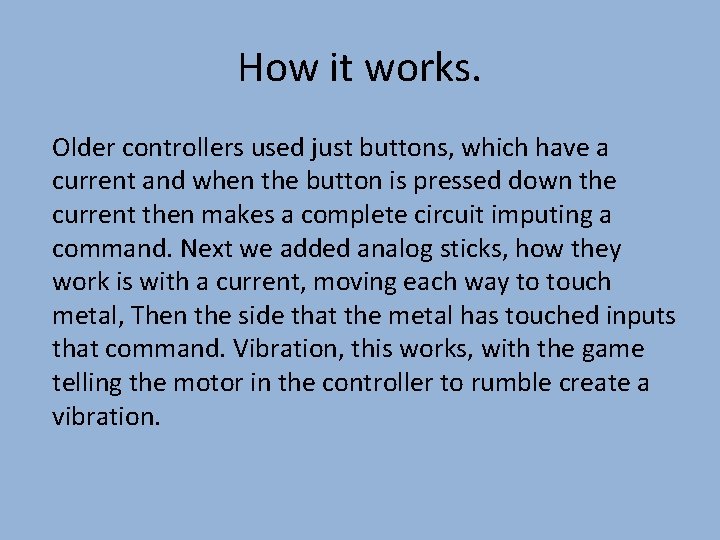 How it works.

Older controllers used just buttons, which have a current and when the button is pressed down the current then makes a complete circuit imputing a command. Next we added analog sticks, how they work is with a current, moving each way to touch metal, Then the side that the metal has touched inputs that command. Vibration, this works, with the game telling the motor in the controller to rumble create a vibration.